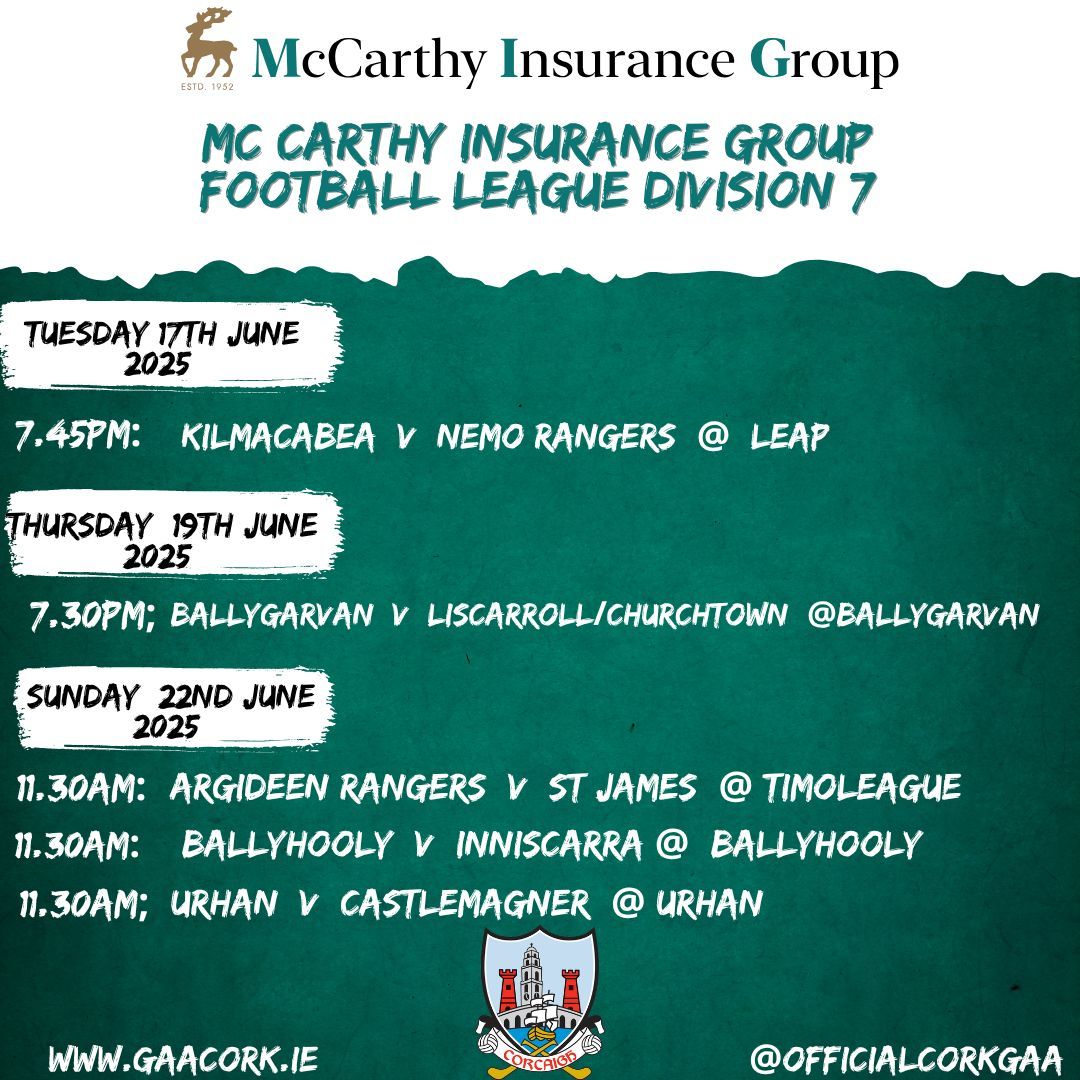 ESTD. 1952
McCarthy Insurance Group

MC CARTHY INSURANCE GROUP FOOTBALL LEAGUE DIVISION 7

TUESDAY 17TH JUNE 2025

7.45PM: KILMACABEA V NEMO RANGERS @ LEAP

THURSDAY 19TH JUNE 2025

7.30PM; BALLYGARVAN V LISCARROLL/CHURCHTOWN @BALLYGARVAN

SUNDAY 22ND JUNE 2025

11.30AM: ARGIDEEN RANGERS V ST JAMES @ TIMOLEAGUE
11.30AM: BALLYHOOLY V INNISCARRA @ BALLYHOOLY
11.30AM; URHAN V CASTLEMAGNER @ URHAN

CORCAIGH

WWW.GAACORK.IE
@OFFICIALCORKGAA